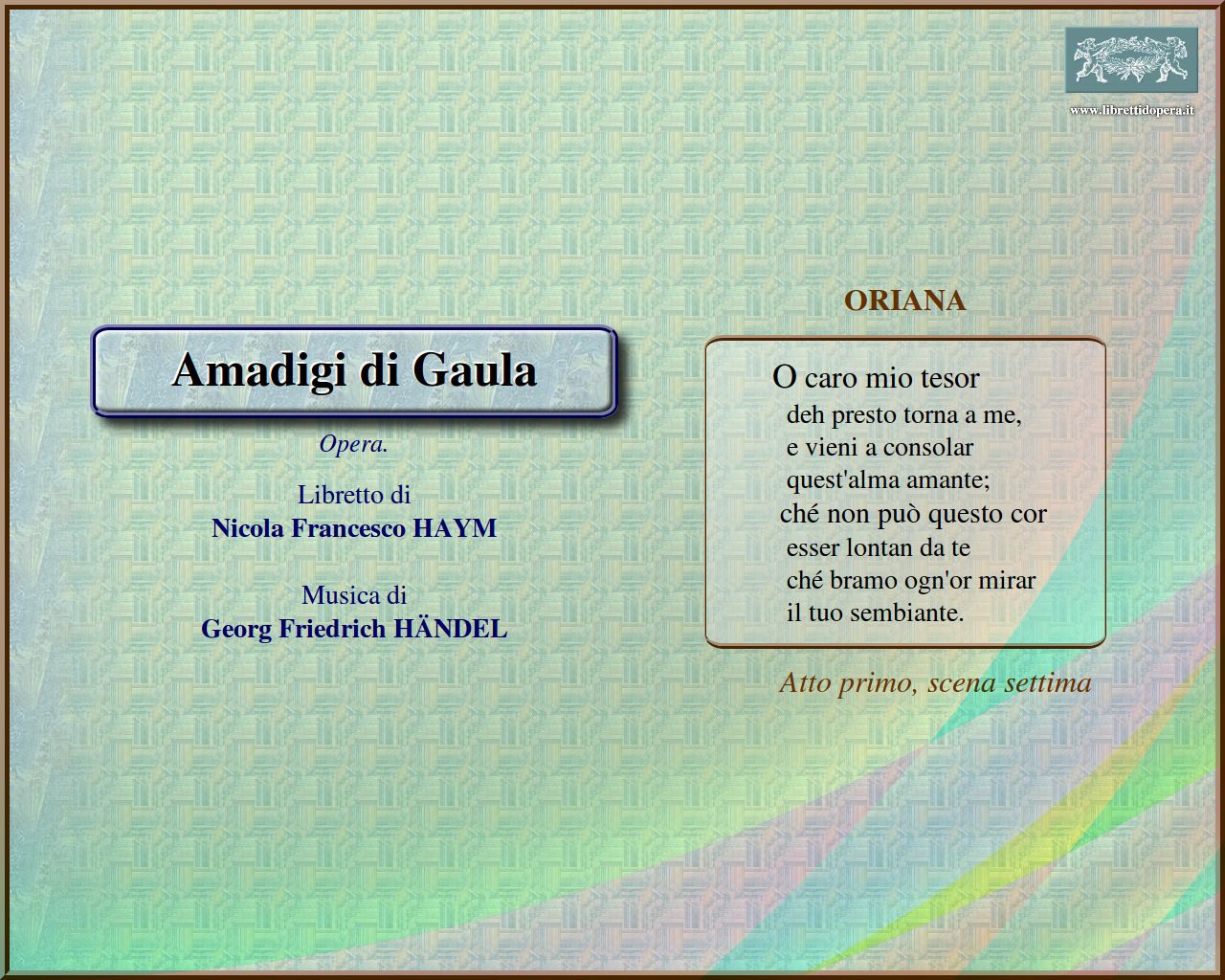 www.librettidopera.it

Amadigi di Gaula

Opera.

Libretto di
Nicola Francesco HAYM

Musica di
Georg Friedrich HÄNDEL

ORIANA

O caro mio tesor
deh presto torna a me,
e vieni a consolar
quest'alma amante;
ché non può questo cor
esser lontan da te
ché bramo ogn'or mirar
il tuo sembiante.

Atto primo, scena settima